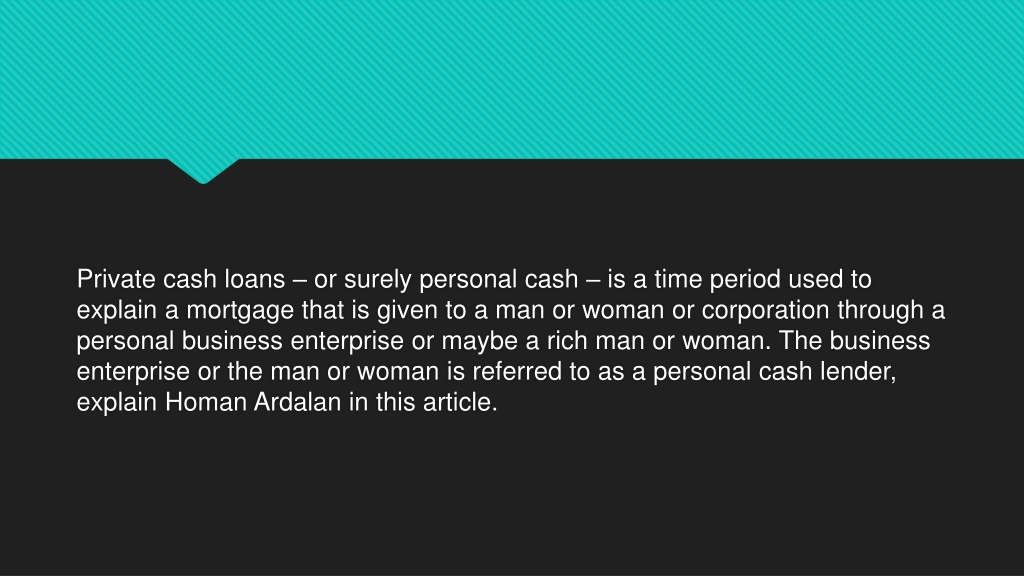 Private cash loans – or surely personal cash – is a time period used to explain a mortgage that is given to a man or woman or corporation through a personal business enterprise or maybe a rich man or woman. The business enterprise or the man or woman is referred to as a personal cash lender, explain Homan Ardalan in this article.